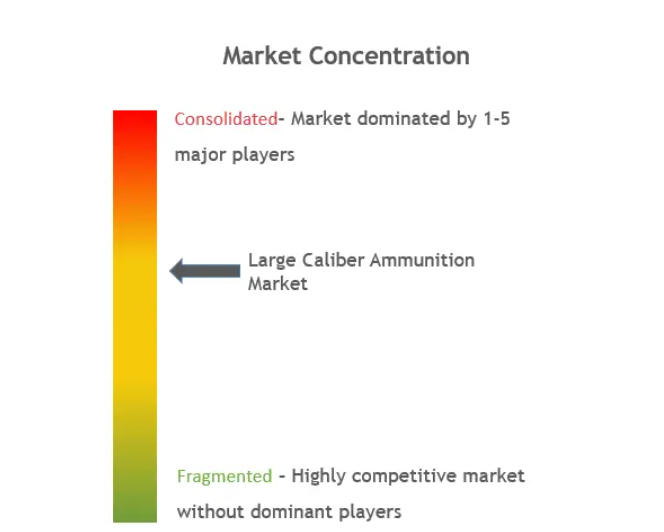 Market Concentration

Consolidated- Market dominated by 1-5 major players

Large Caliber Ammunition Market

Fragmented - Highly competitive market without dominant players